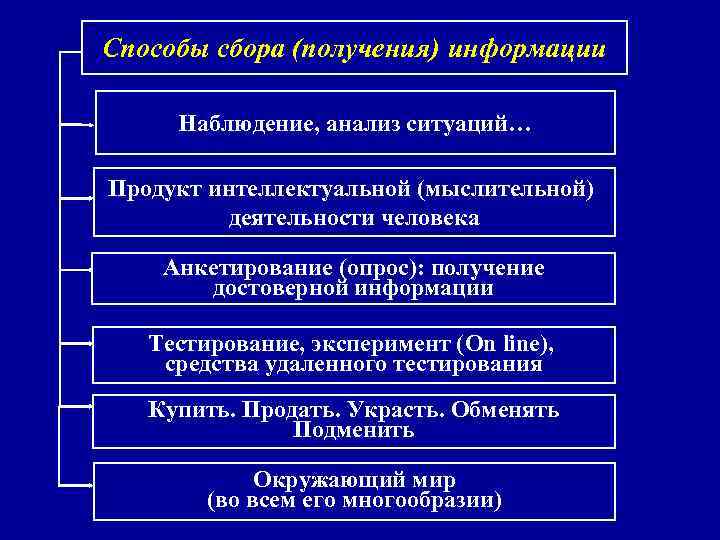 Способы сбора (получения) информации

Наблюдение, анализ ситуаций…

Продукт интеллектуальной (мыслительной) деятельности человека

Анкетирование (опрос): получение достоверной информации

Тестирование, эксперимент (On line), средства удаленного тестирования

Купить. Продать. Украсть. Обменять Подменить

Окружающий мир (во всем его многообразии)